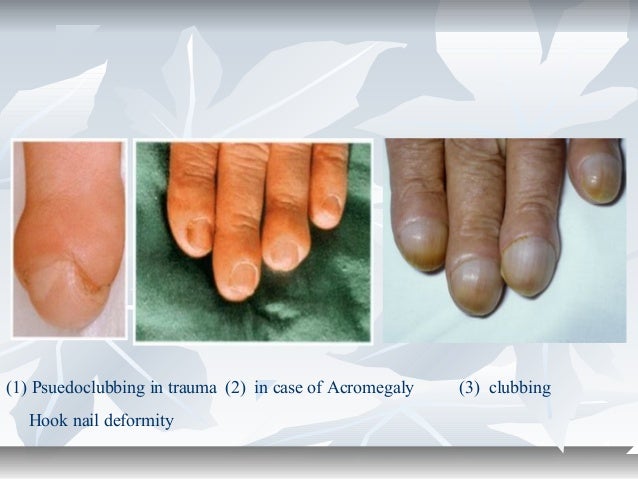 (1) Psuedoclubbing in trauma (2) in case of Acromegaly (3) clubbing

Hook nail deformity